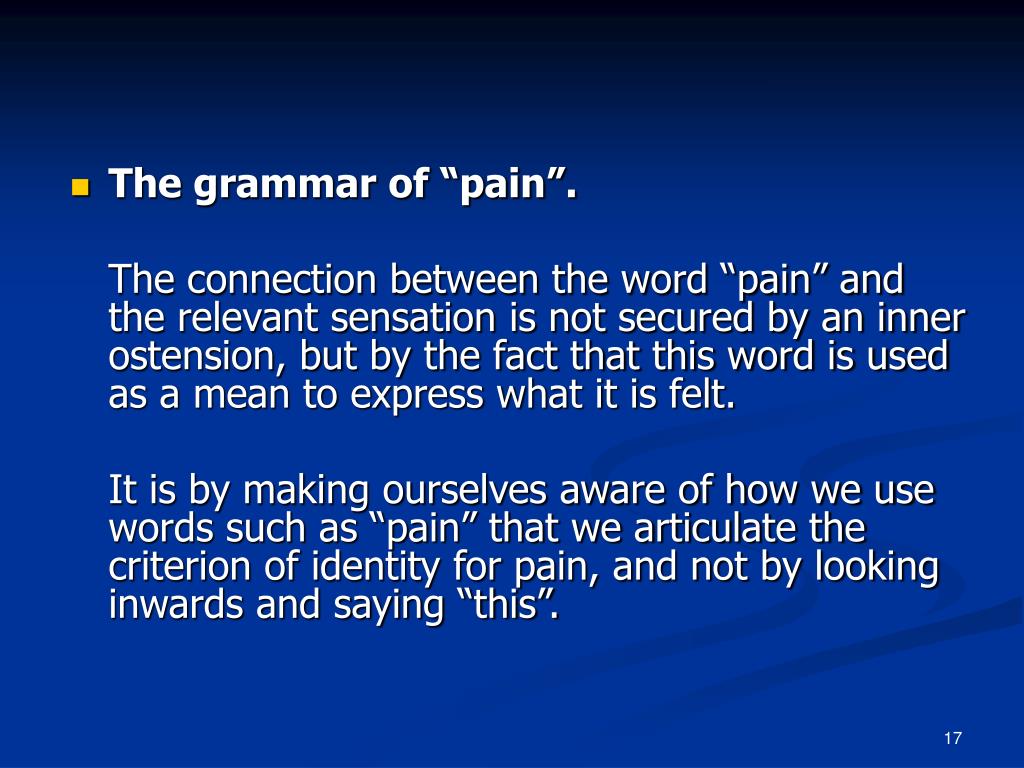 The grammar of “pain”.

The connection between the word “pain” and the relevant sensation is not secured by an inner ostension, but by the fact that this word is used as a mean to express what it is felt.

It is by making ourselves aware of how we use words such as “pain” that we articulate the criterion of identity for pain, and not by looking inwards and saying “this”.

17